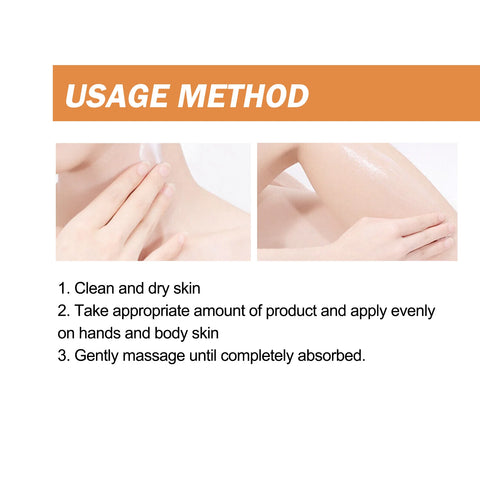 USAGE METHOD

1. Clean and dry skin
2. Take appropriate amount of product and apply evenly on hands and body skin
3. Gently massage until completely absorbed.